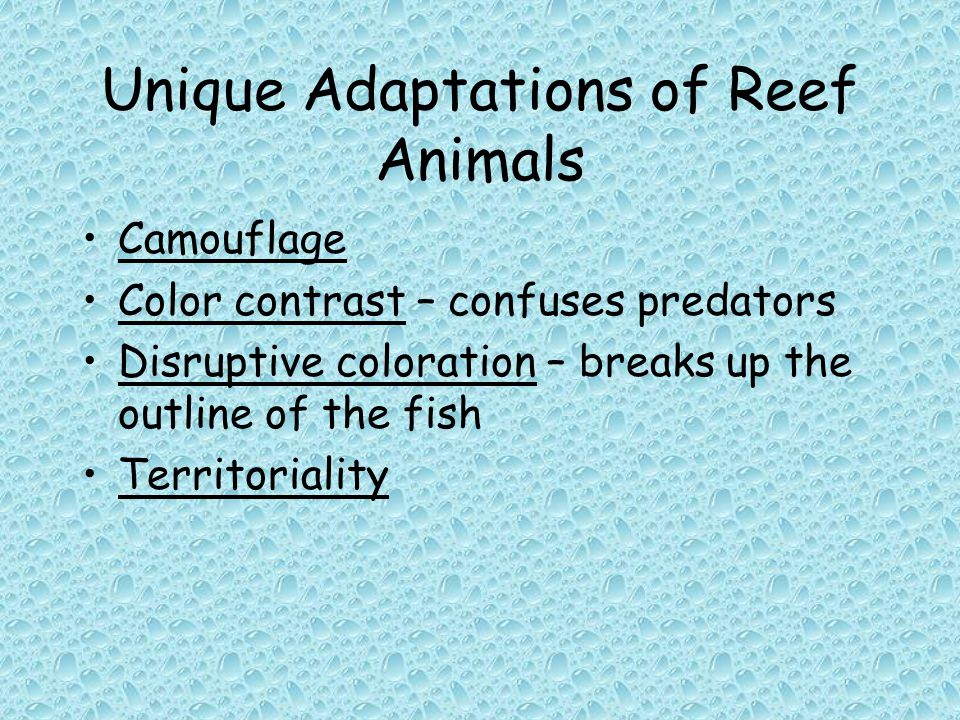 Unique Adaptations of Reef Animals

• Camouflage
• Color contrast – confuses predators
• Disruptive coloration – breaks up the outline of the fish
• Territoriality